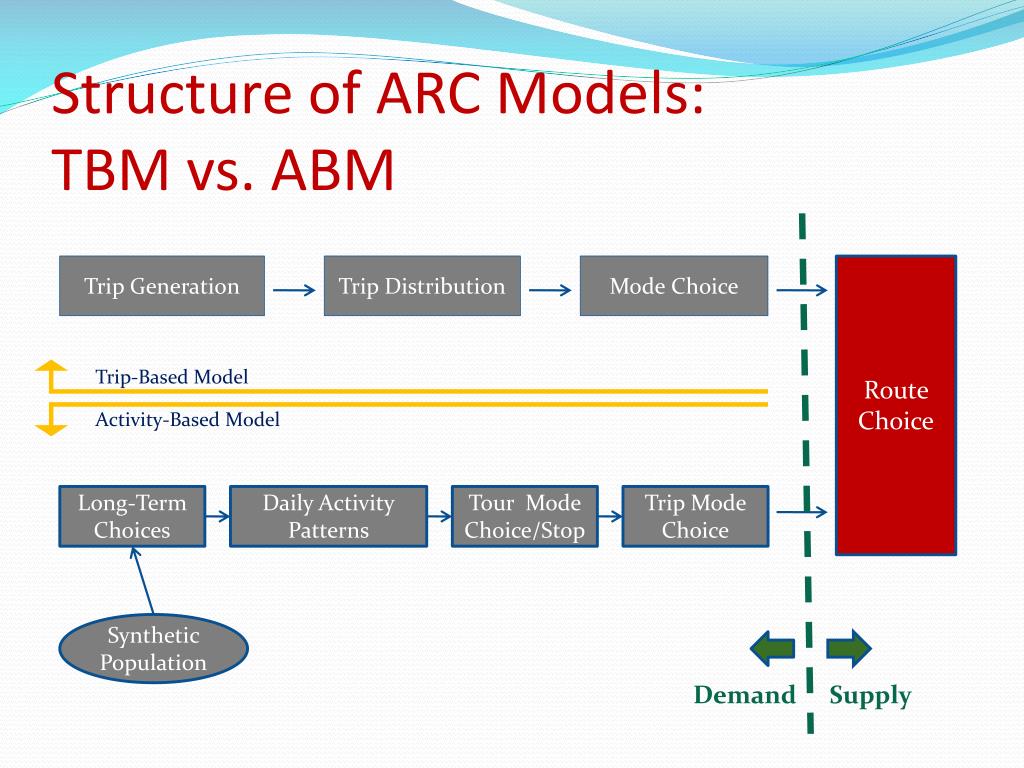 Structure of ARC Models: TBM vs. ABM

Trip Generation

Trip Distribution

Mode Choice

Route Choice

Trip-Based Model

Activity-Based Model

Long-Term Choices

Daily Activity Patterns

Tour Mode Choice/Stop

Trip Mode Choice

Synthetic Population

Demand

Supply